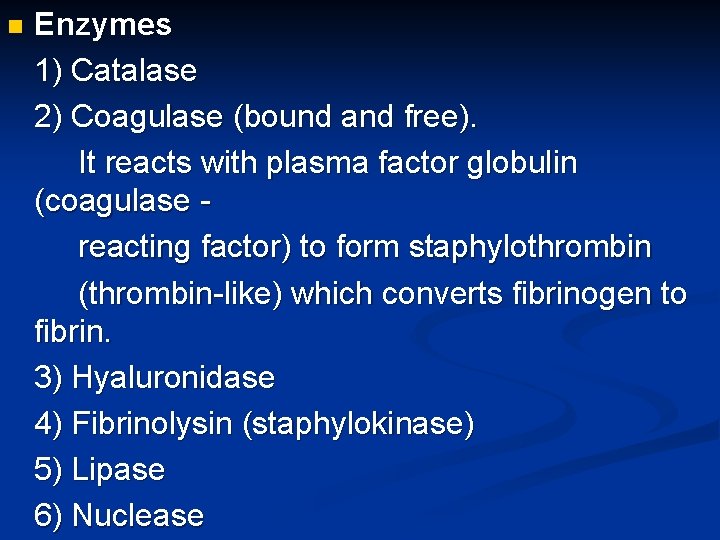 Enzymes

1) Catalase

2) Coagulase (bound and free).

It reacts with plasma factor globulin (coagulase -

reacting factor) to form staphylothrombin

(thrombin-like) which converts fibrinogen to fibrin.

3) Hyaluronidase

4) Fibrinolysin (staphylokinase)

5) Lipase

6) Nuclease